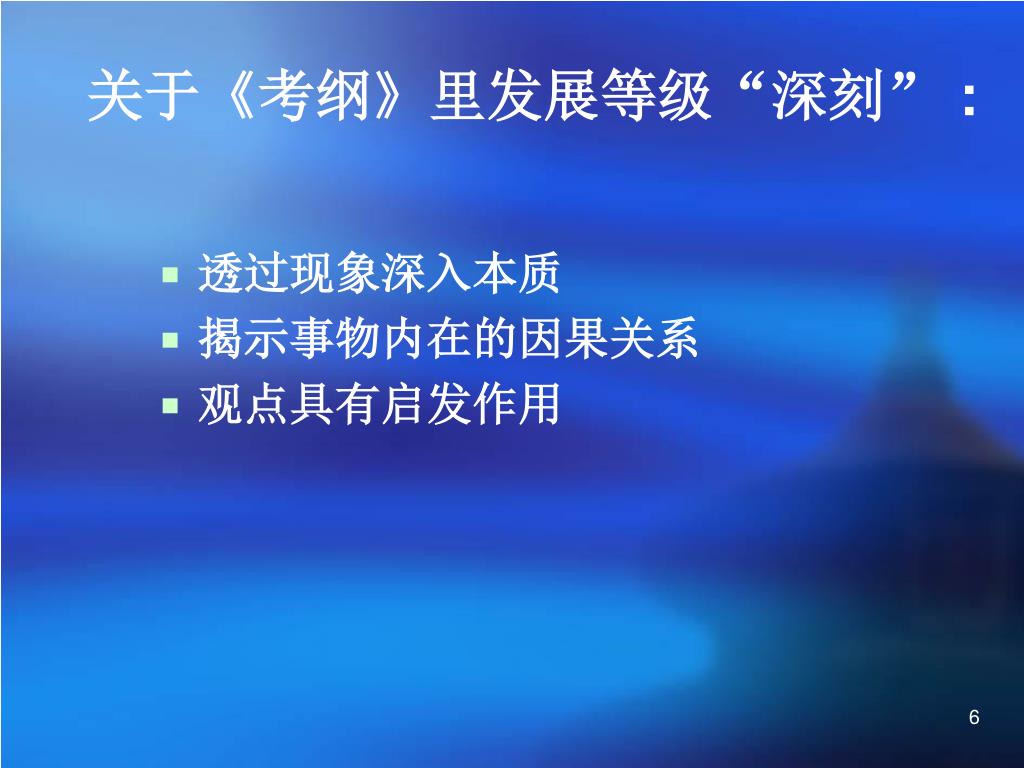 关于《考纲》里发展等级“深刻”：

- 透过现象深入本质
- 揭示事物内在的因果关系
- 观点具有启发作用

6